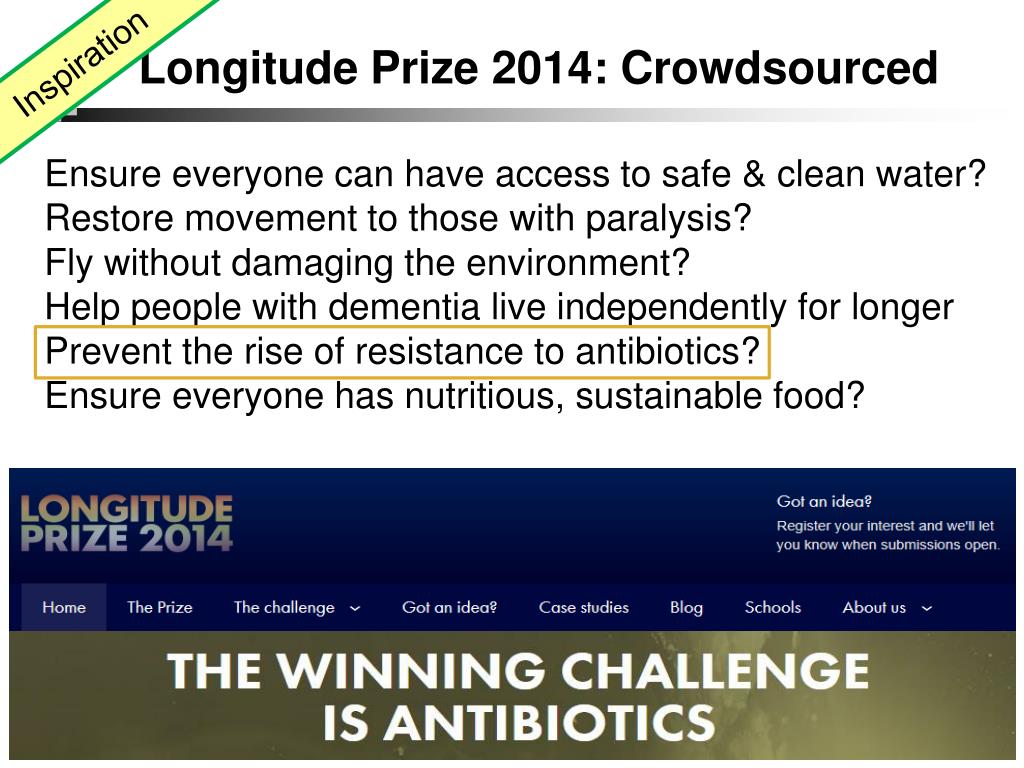 Inspiration

Longitude Prize 2014: Crowdsourced

Ensure everyone can have access to safe & clean water?
Restore movement to those with paralysis?
Fly without damaging the environment?
Help people with dementia live independently for longer
Prevent the rise of resistance to antibiotics?
Ensure everyone has nutritious, sustainable food?

LONGITUDE PRIZE 2014

Got an idea?
Register your interest and we'll let you know when submissions open.

Home The Prize The challenge Got an idea? Case studies Blog Schools About us

THE WINNING CHALLENGE IS ANTIBIOTICS